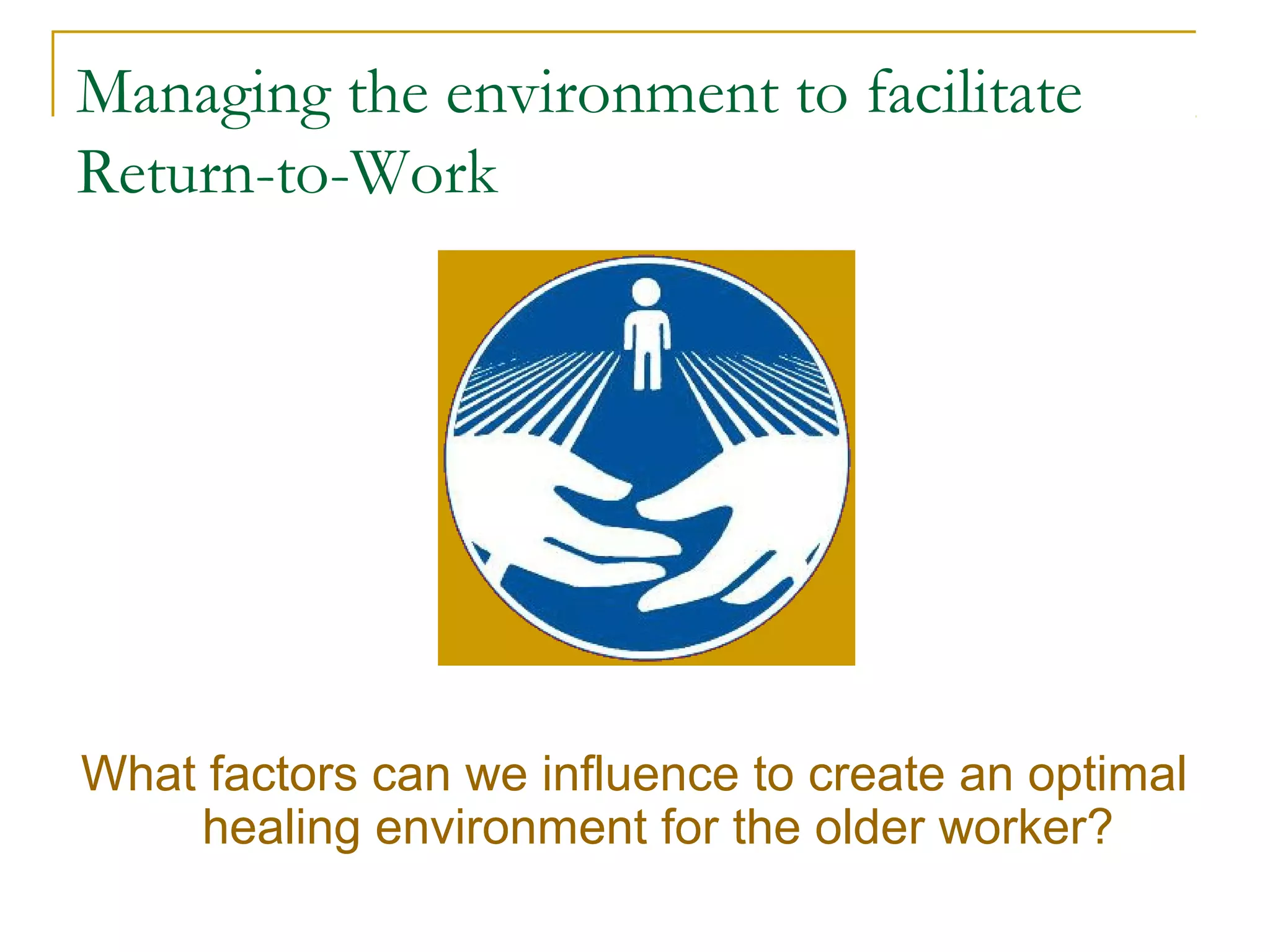 Managing the environment to facilitate Return-to-Work

What factors can we influence to create an optimal healing environment for the older worker?